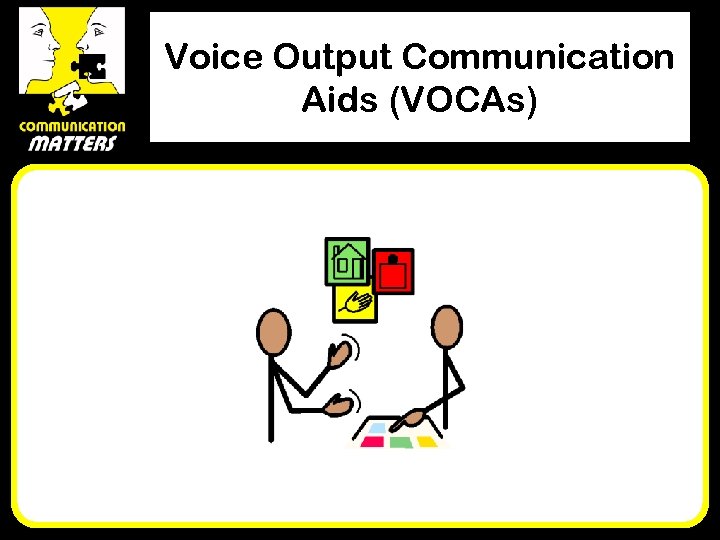 COMMUNICATION MATTERS

Voice Output Communication Aids (VOCAs)